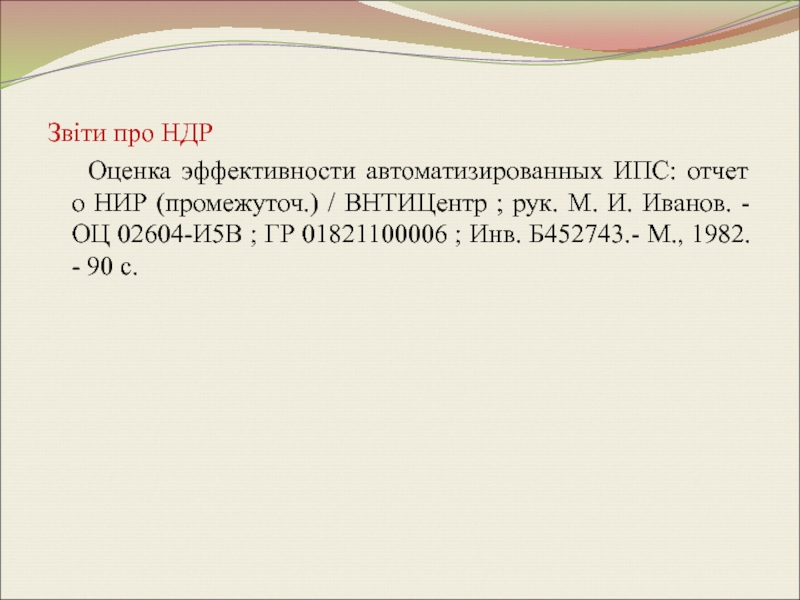 Звіти про НДР

Оценка эффективности автоматизированных ИПС: отчет о НИР (промежуточ.) / ВНТИЦентр ; рук. М. И. Иванов. - ОЦ 02604-И5В ; ГР 01821100006 ; Инв. Б452743.- М., 1982. - 90 с.